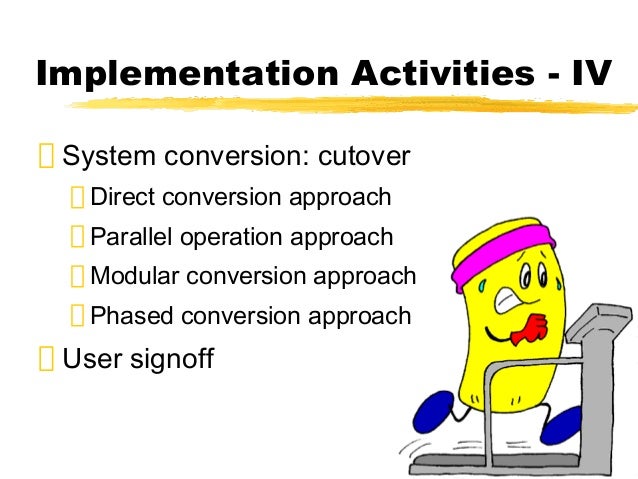 Implementation Activities - IV

System conversion: cutover

Direct conversion approach

Parallel operation approach

Modular conversion approach

Phased conversion approach

User signoff